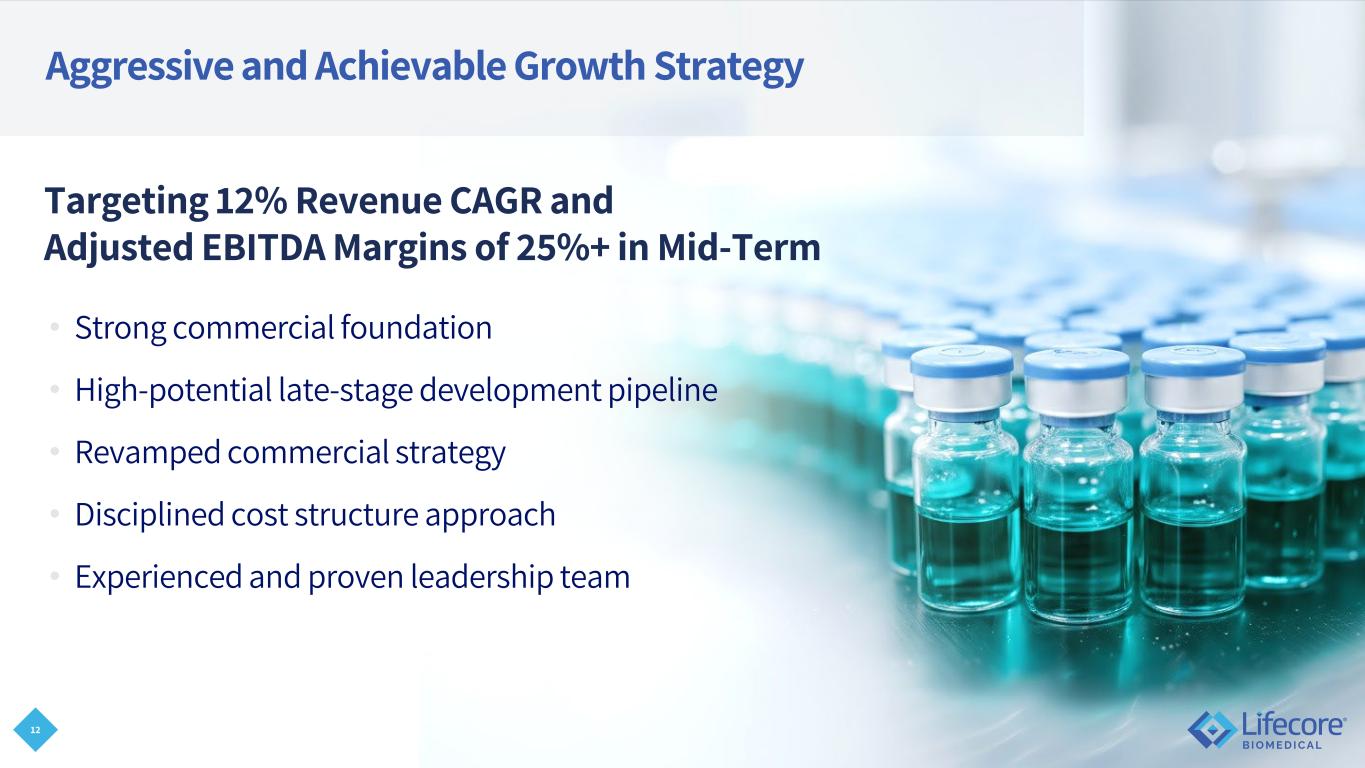 Aggressive and Achievable Growth Strategy

Targeting 12% Revenue CAGR and Adjusted EBITDA Margins of 25%+ in Mid-Term

• Strong commercial foundation
• High-potential late-stage development pipeline
• Revamped commercial strategy
• Disciplined cost structure approach
• Experienced and proven leadership team

12

Lifecore® BIOMEDICAL